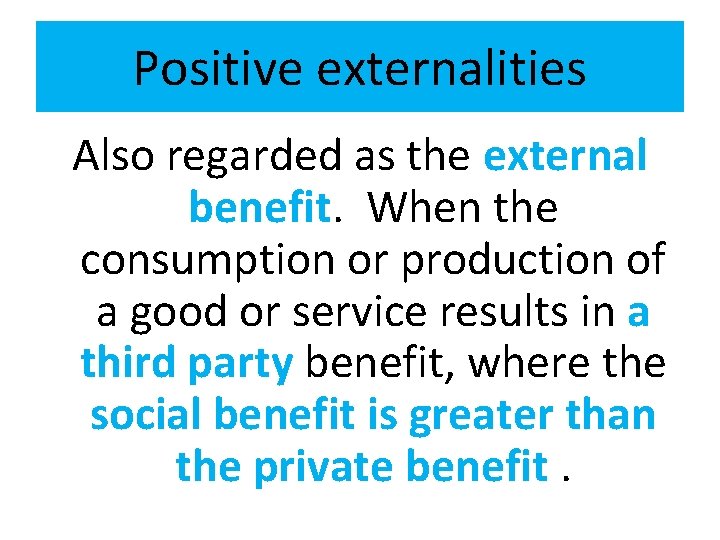 Positive externalities

Also regarded as the external benefit. When the consumption or production of a good or service results in a third party benefit, where the social benefit is greater than the private benefit .